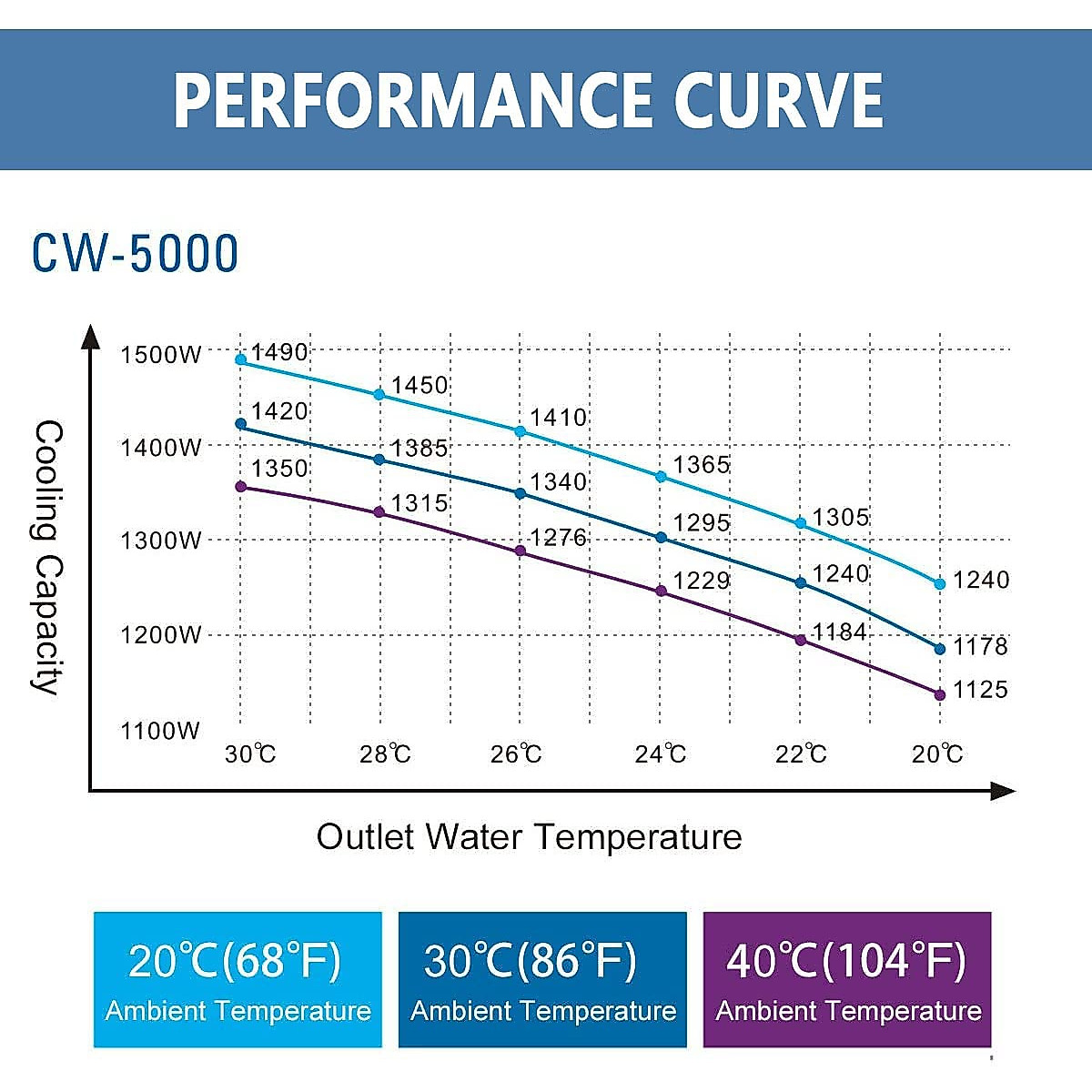 PERFORMANCE CURVE

CW-5000

Cooling Capacity

1500W
1400W
1300W
1200W
1100W

1490
1450
1410
1365
1305
1240

1420
1385
1340
1295
1240
1178

1350
1315
1276
1229
1184
1125

30℃ 28℃ 26℃ 24℃ 22℃ 20℃

Outlet Water Temperature

20℃(68°F)
Ambient Temperature

30℃(86°F)
Ambient Temperature

40℃(104°F)
Ambient Temperature